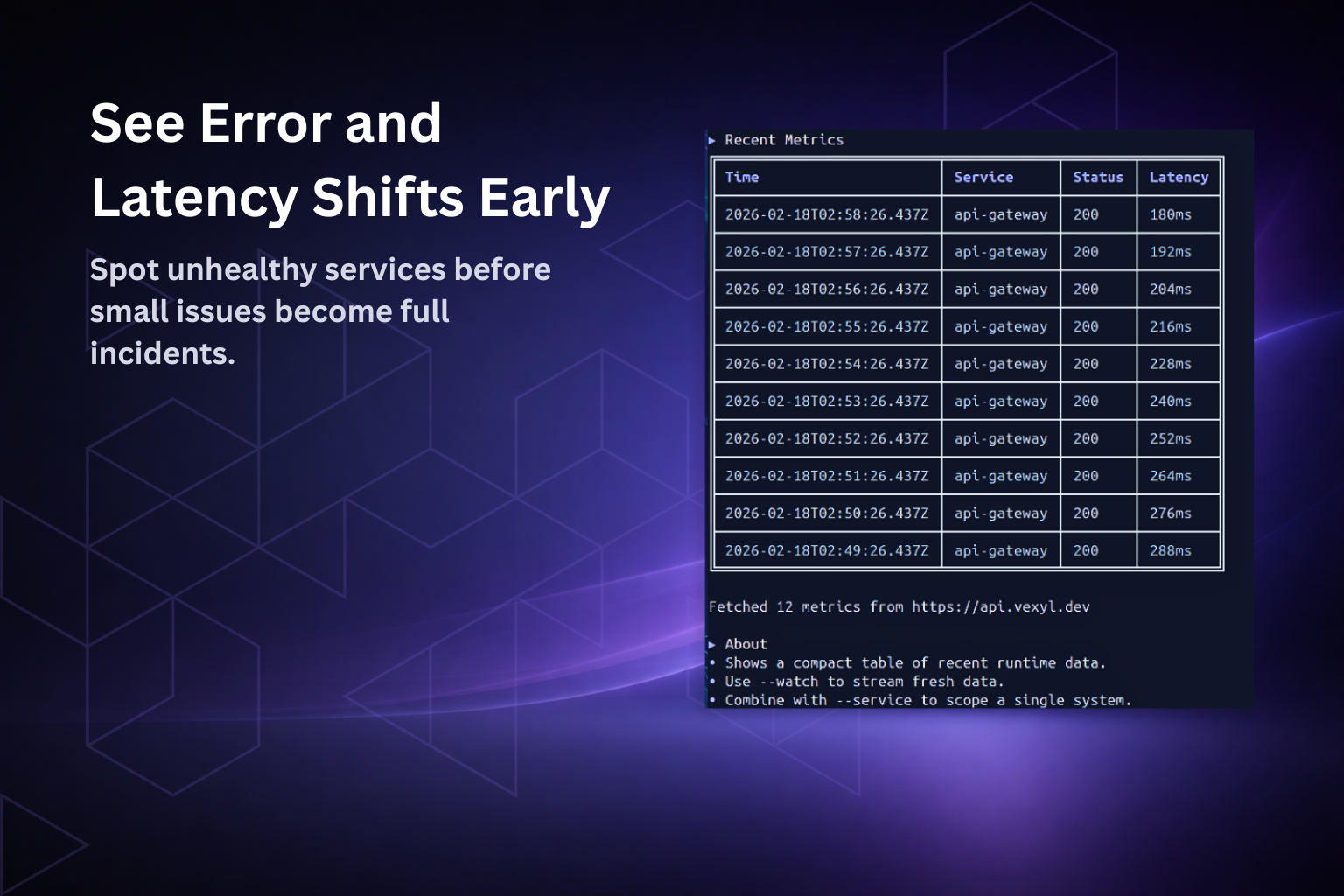 See Error and Latency Shifts Early

Spot unhealthy services before small issues become full incidents.

▸ Recent Metrics

| Time | Service | Status | Latency |
|---|---|---|---|
| 2026-02-18T02:58:26.437Z | api-gateway | 200 | 180ms |
| 2026-02-18T02:57:26.437Z | api-gateway | 200 | 192ms |
| 2026-02-18T02:56:26.437Z | api-gateway | 200 | 204ms |
| 2026-02-18T02:55:26.437Z | api-gateway | 200 | 216ms |
| 2026-02-18T02:54:26.437Z | api-gateway | 200 | 228ms |
| 2026-02-18T02:53:26.437Z | api-gateway | 200 | 240ms |
| 2026-02-18T02:52:26.437Z | api-gateway | 200 | 252ms |
| 2026-02-18T02:51:26.437Z | api-gateway | 200 | 264ms |
| 2026-02-18T02:50:26.437Z | api-gateway | 200 | 276ms |
| 2026-02-18T02:49:26.437Z | api-gateway | 200 | 288ms |

Fetched 12 metrics from https://api.vexyl.dev

▸ About
• Shows a compact table of recent runtime data.
• Use --watch to stream fresh data.
• Combine with --service to scope a single system.